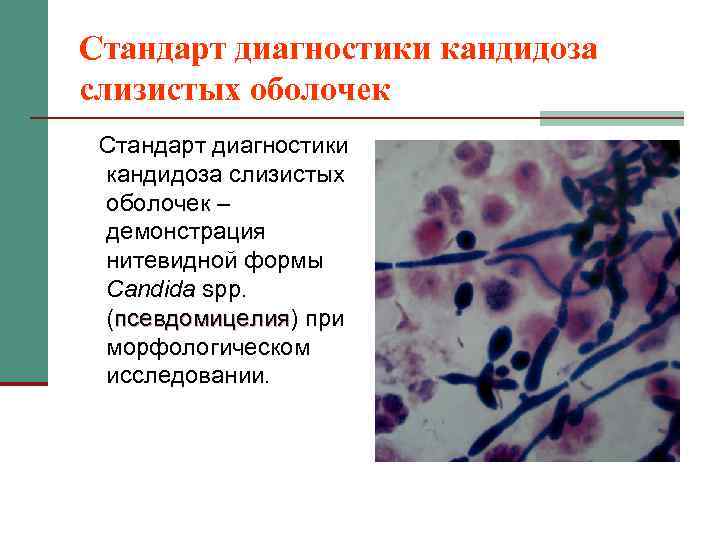 Стандарт диагностики кандидоза слизистых оболочек

Стандарт диагностики кандидоза слизистых оболочек – демонстрация нитевидной формы Candida spp. (псевдомицелия) при морфологическом исследовании.